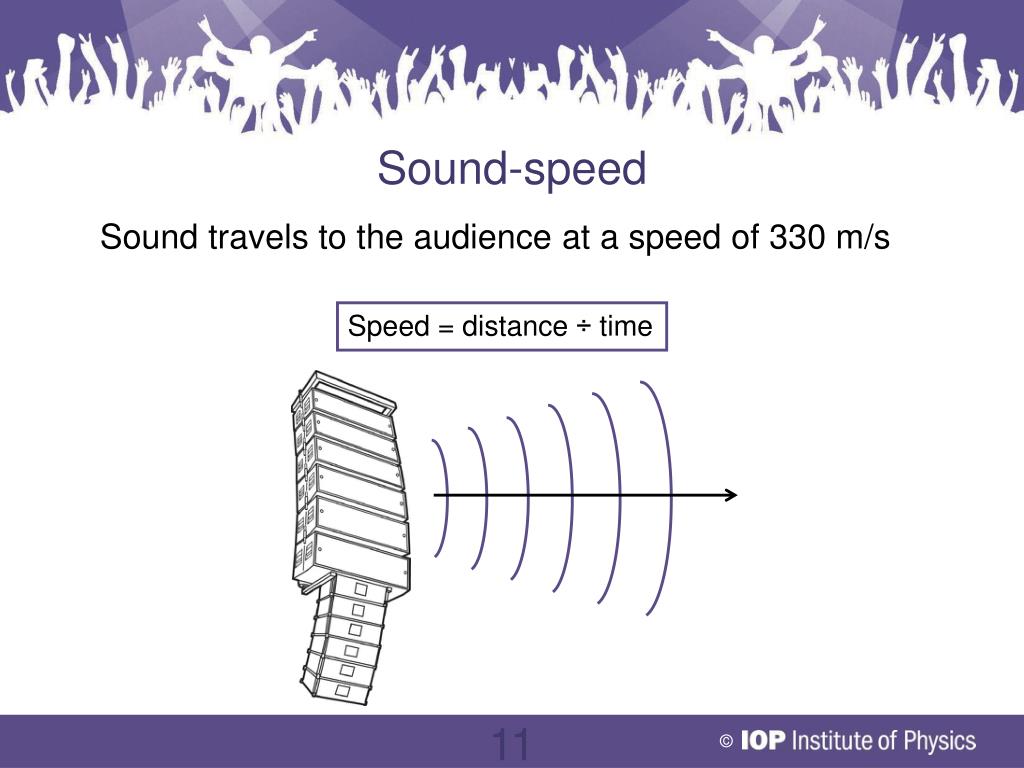 Sound-speed

Sound travels to the audience at a speed of 330 m/s

Speed = distance ÷ time

11

© IOP Institute of Physics